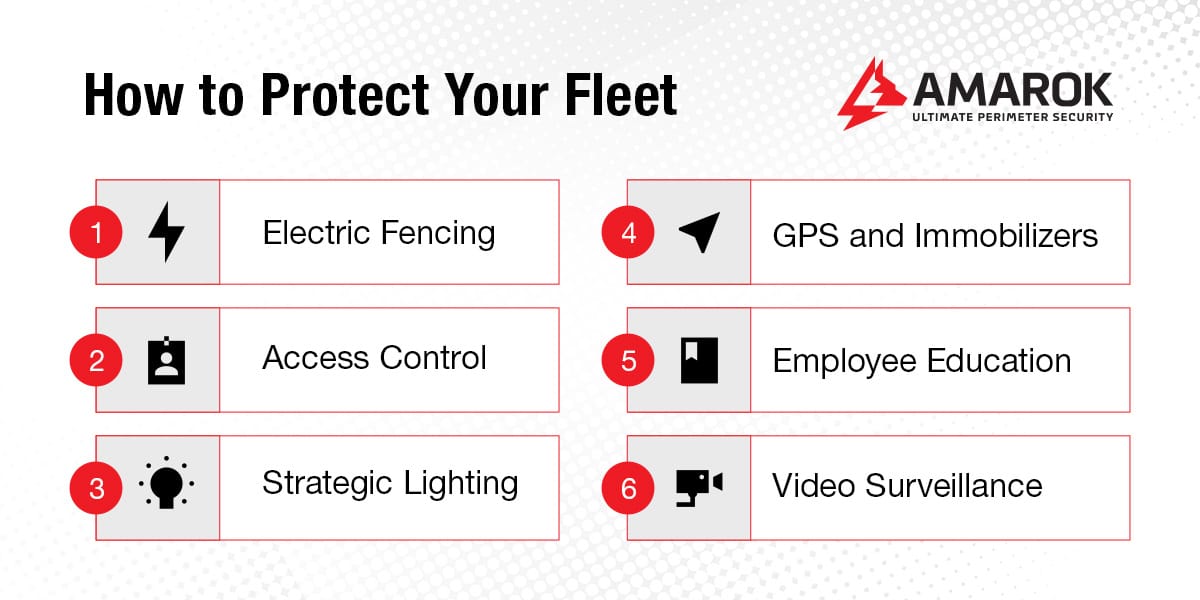 How to Protect Your Fleet

AMAROK
ULTIMATE PERIMETER SECURITY

1 Electric Fencing

2 Access Control

3 Strategic Lighting

4 GPS and Immobilizers

5 Employee Education

6 Video Surveillance